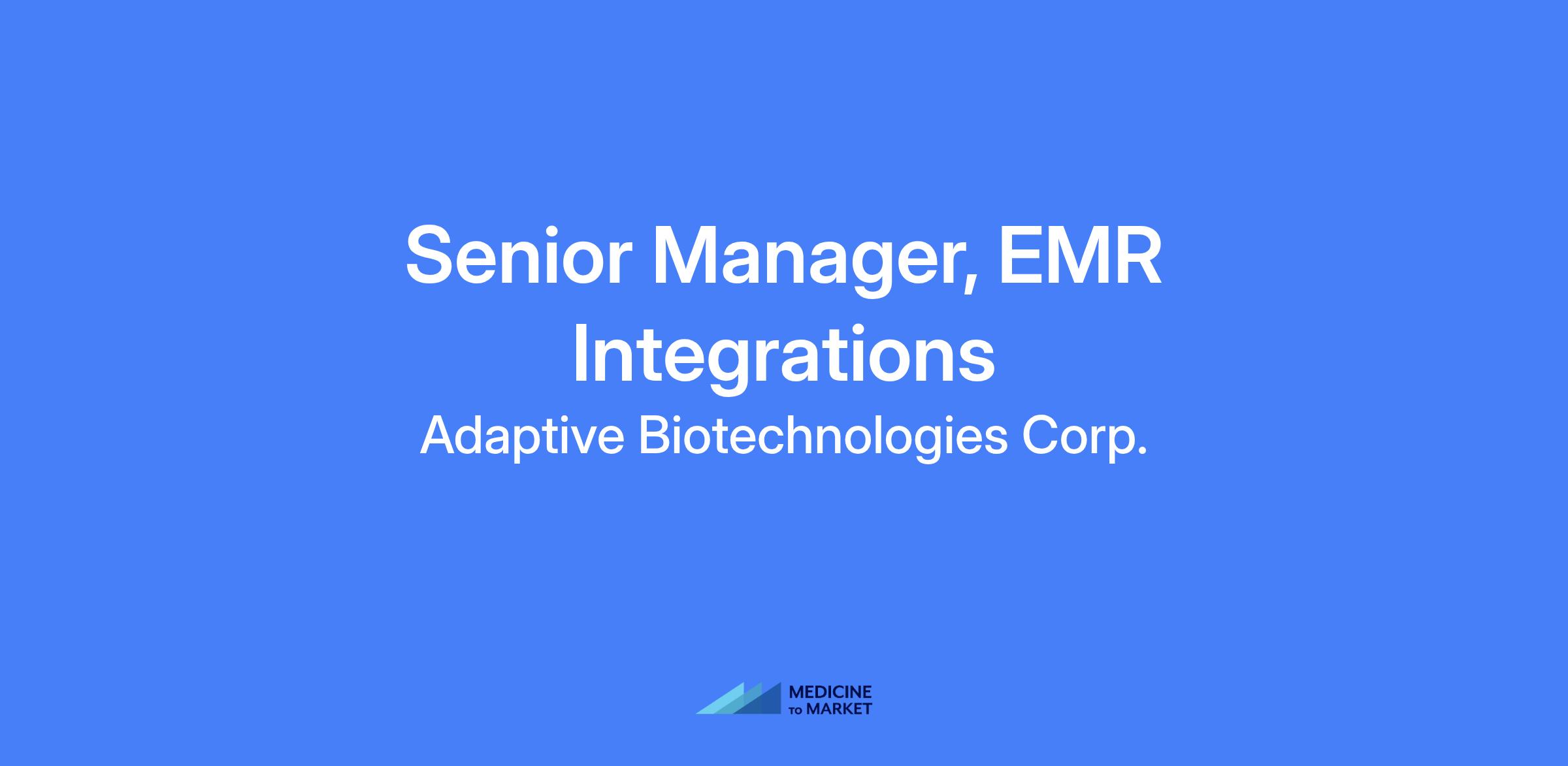 Senior Manager, EMR Integrations
Adaptive Biotechnologies Corp.

MEDICINE TO MARKET